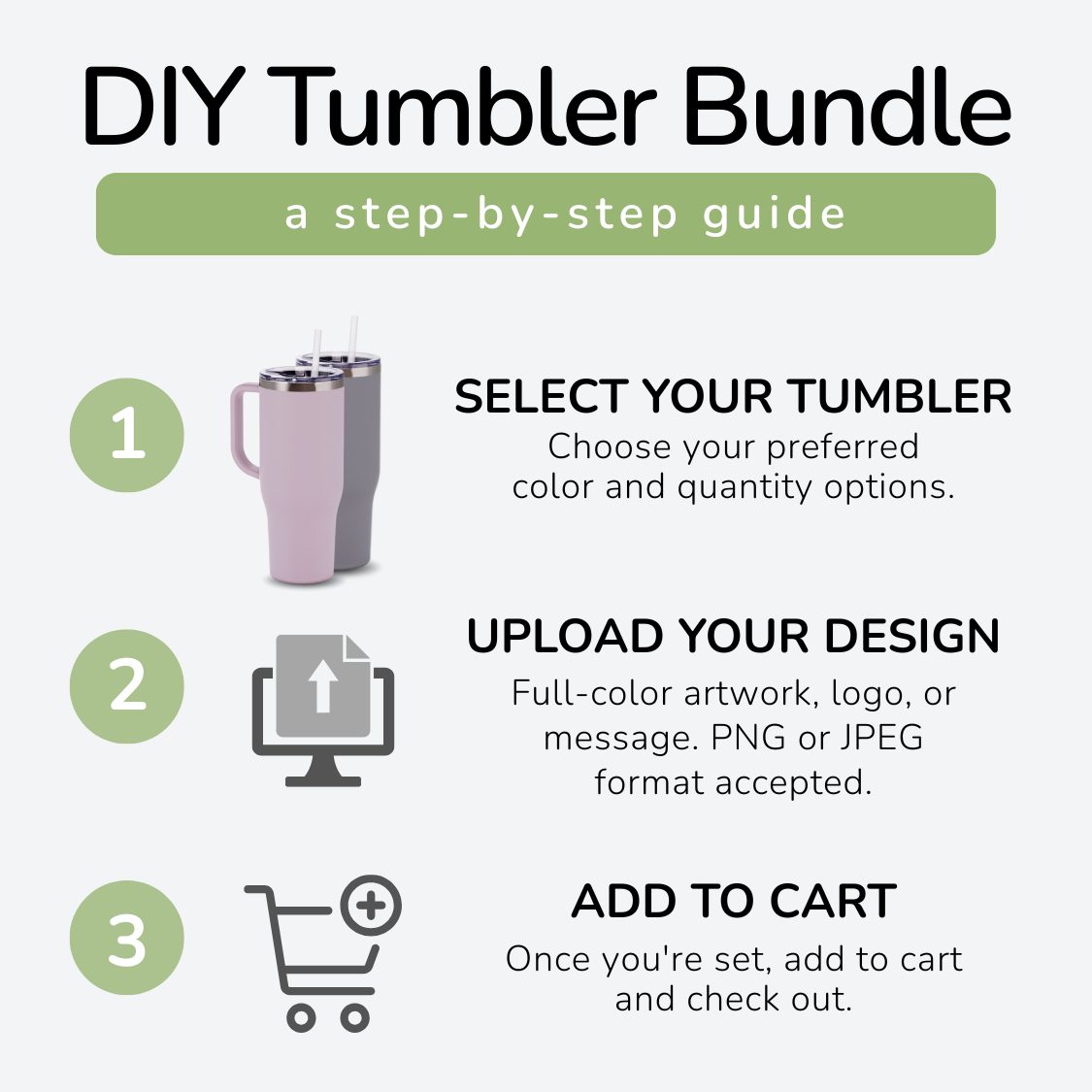 DIY Tumbler Bundle

a step-by-step guide

1

SELECT YOUR TUMBLER
Choose your preferred color and quantity options.

2

UPLOAD YOUR DESIGN
Full-color artwork, logo, or message. PNG or JPEG format accepted.

3

ADD TO CART
Once you're set, add to cart and check out.